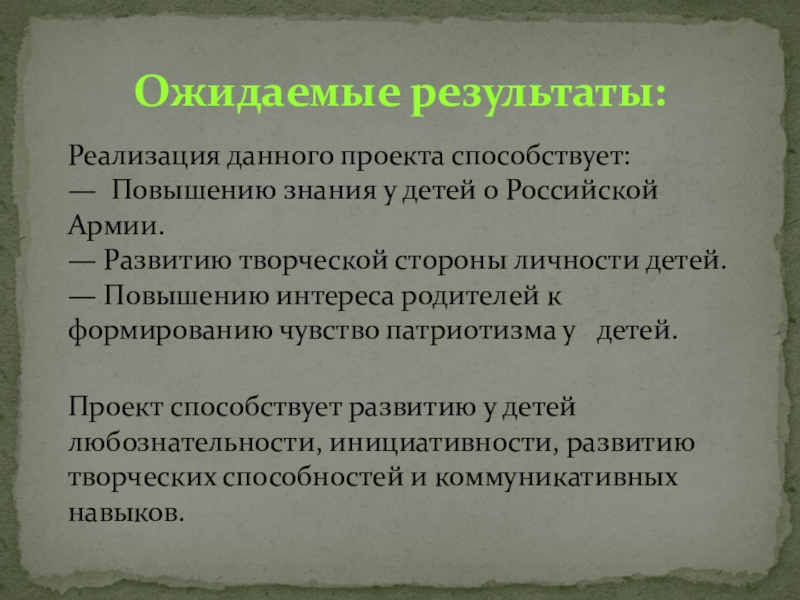 Ожидаемые результаты:

Реализация данного проекта способствует:
— Повышению знания у детей о Российской Армии.
— Развитию творческой стороны личности детей.
— Повышению интереса родителей к формированию чувство патриотизма у детей.

Проект способствует развитию у детей любознательности, инициативности, развитию творческих способностей и коммуникативных навыков.